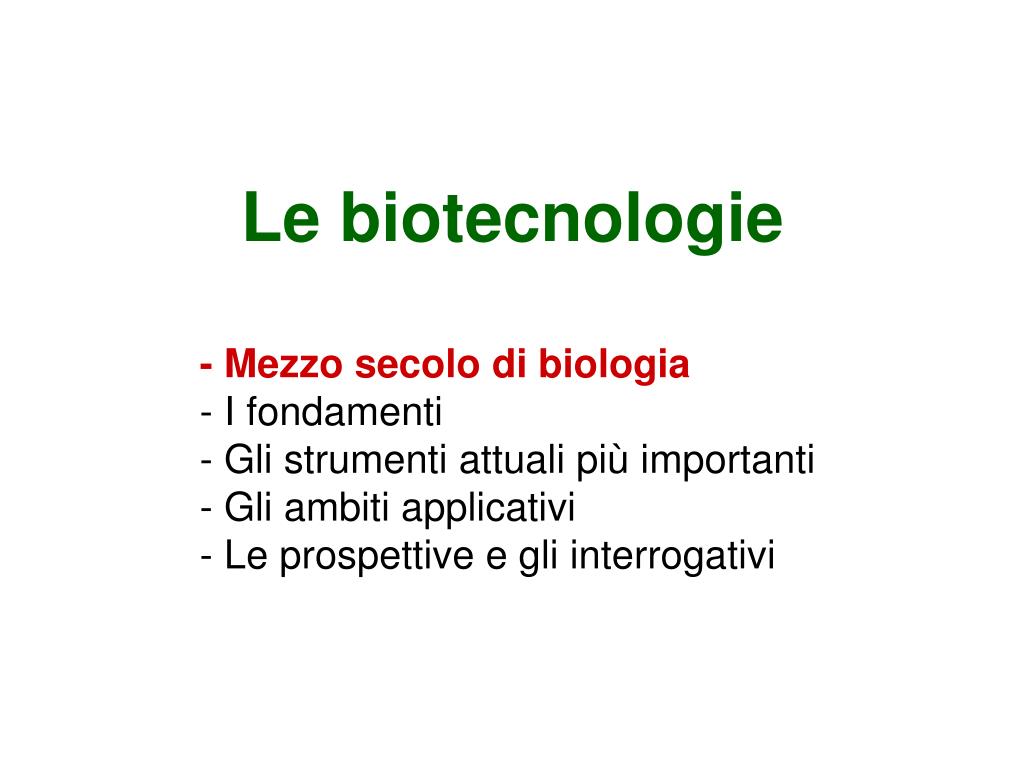 Le biotecnologie

- Mezzo secolo di biologia
- I fondamenti
- Gli strumenti attuali più importanti
- Gli ambiti applicativi
- Le prospettive e gli interrogativi